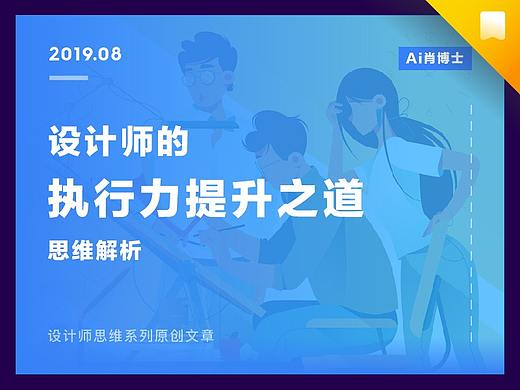 2019.08

Ai肖博士

设计师的

执行力提升之道

思维解析

设计师思维系列原创文章